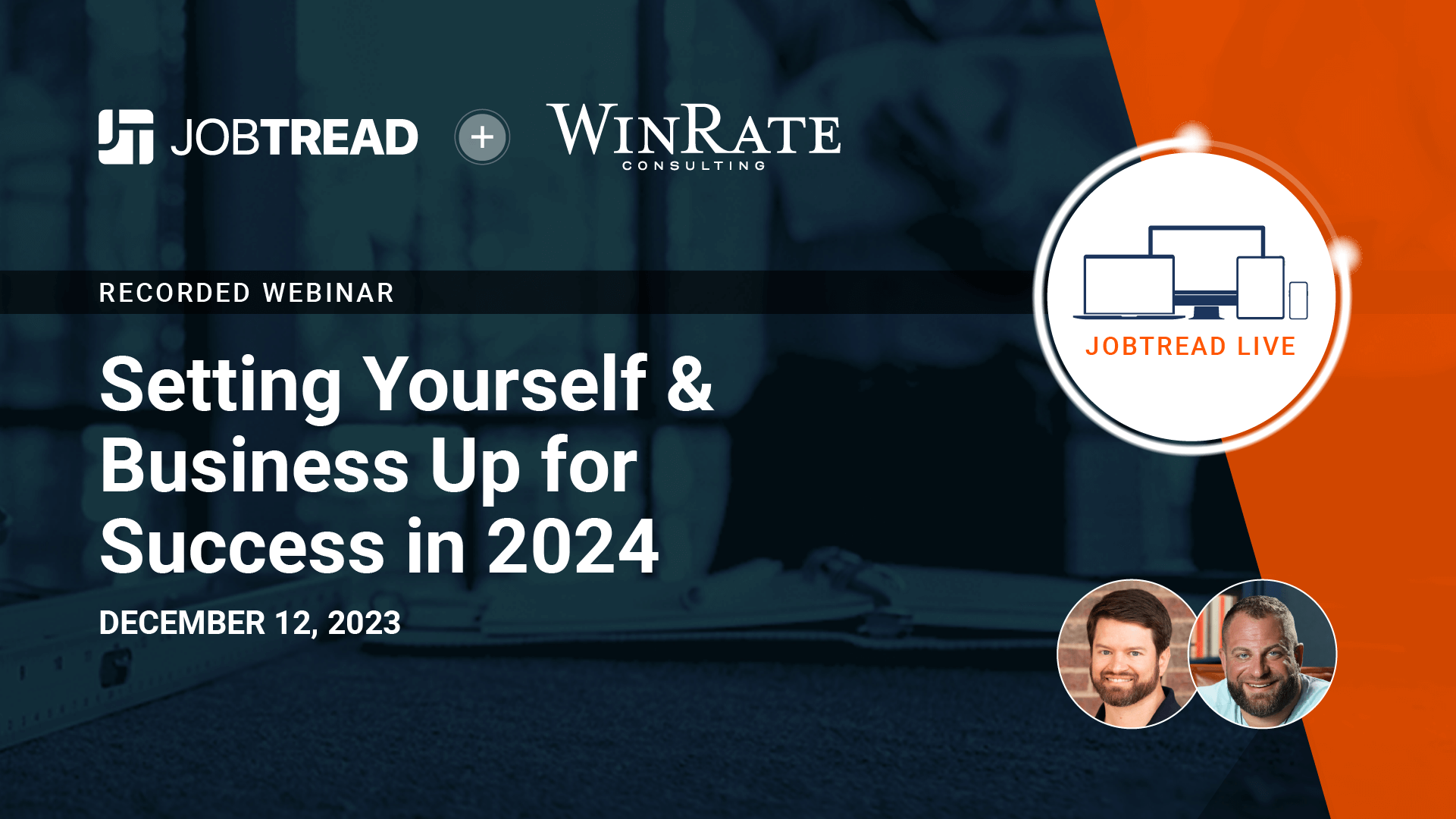 JOBTREAD + WINRATE CONSULTING

RECORDED WEBINAR

Setting Yourself & Business Up for Success in 2024

DECEMBER 12, 2023

JOBTREAD LIVE